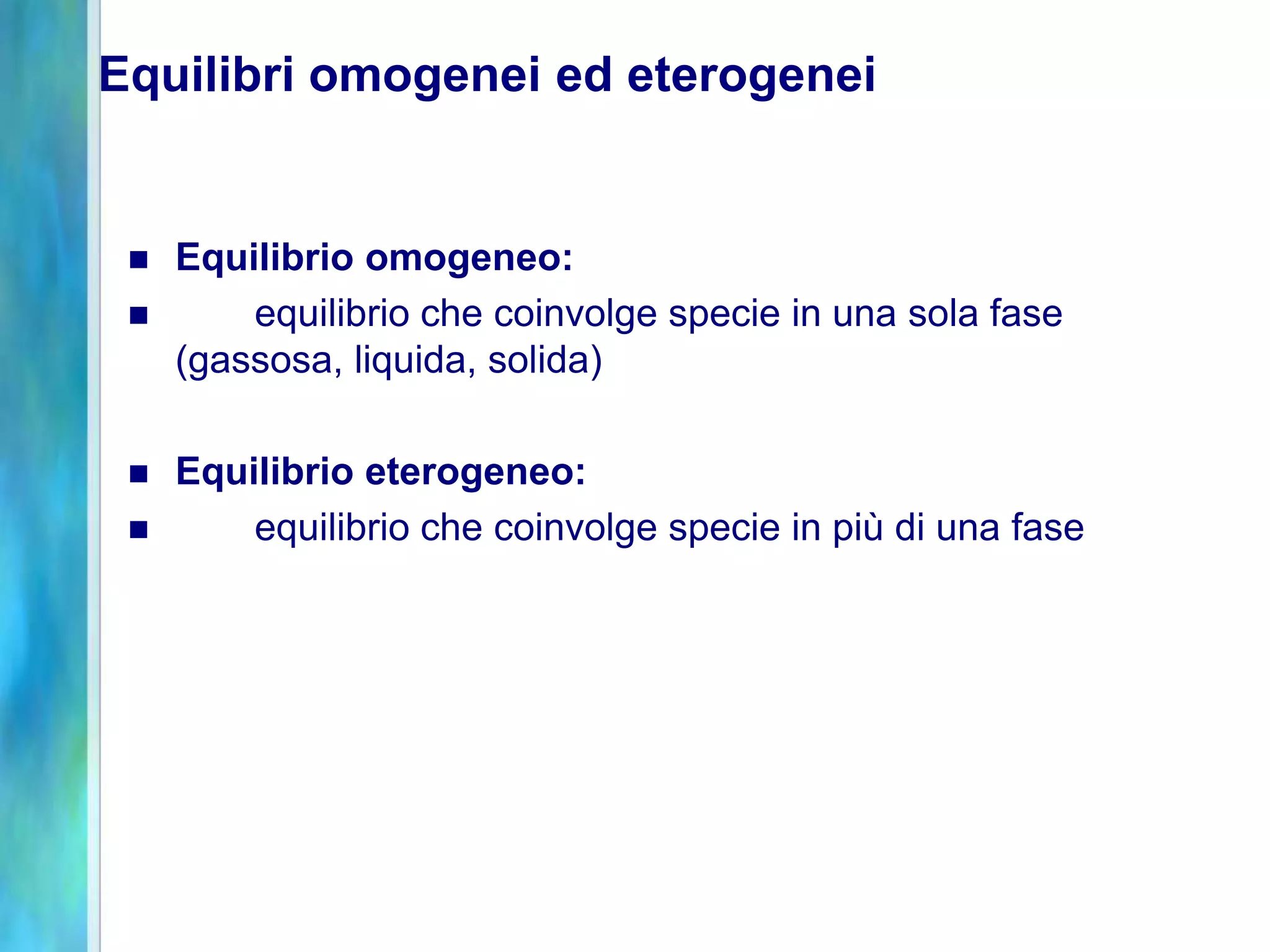 Equilibri omogenei ed eterogenei

■ Equilibrio omogeneo:
■ equilibrio che coinvolge specie in una sola fase (gassosa, liquida, solida)

■ Equilibrio eterogeneo:
■ equilibrio che coinvolge specie in più di una fase